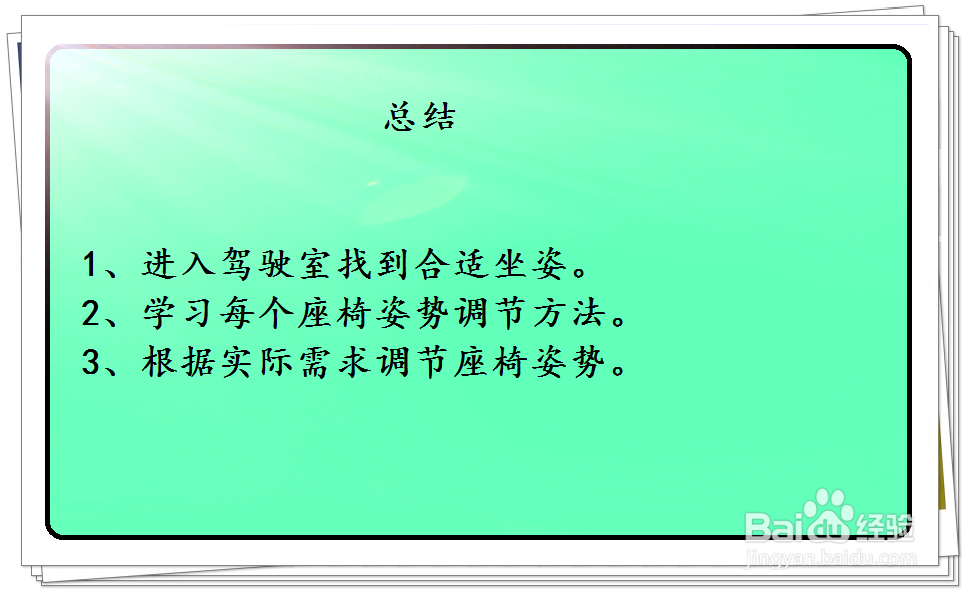 总结

1、进入驾驶室找到合适坐姿。
2、学习每个座椅姿势调节方法。
3、根据实际需求调节座椅姿势。

Baidu 经验
jingyan.baidu.com